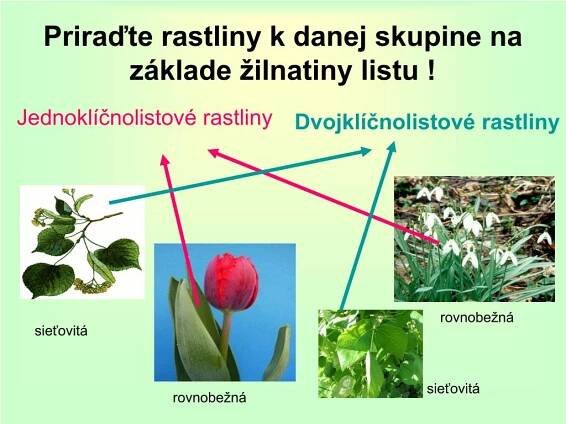 Priraďte rastliny k danej skupine na základe žilnatiny listu !

Jednoklíčnolistové rastliny

Dvojklíčnolistové rastliny

sieťovitá

rovnobežná

rovnobežná

sieťovitá